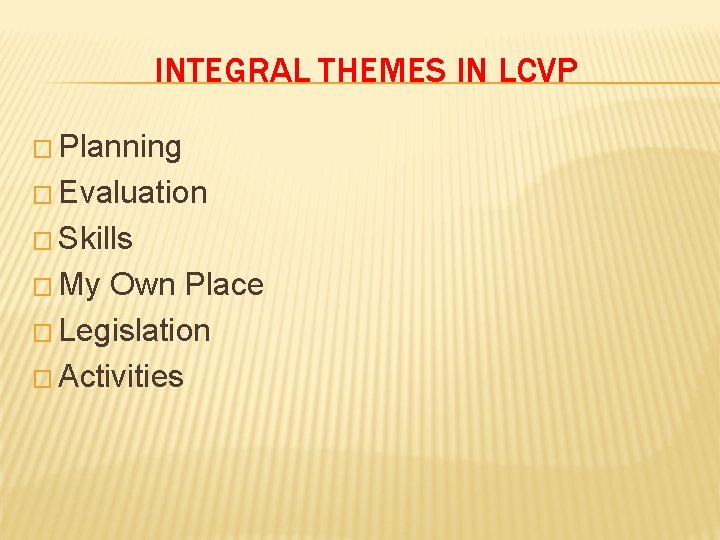 INTEGRAL THEMES IN LCVP

- Planning
- Evaluation
- Skills
- My Own Place
- Legislation
- Activities